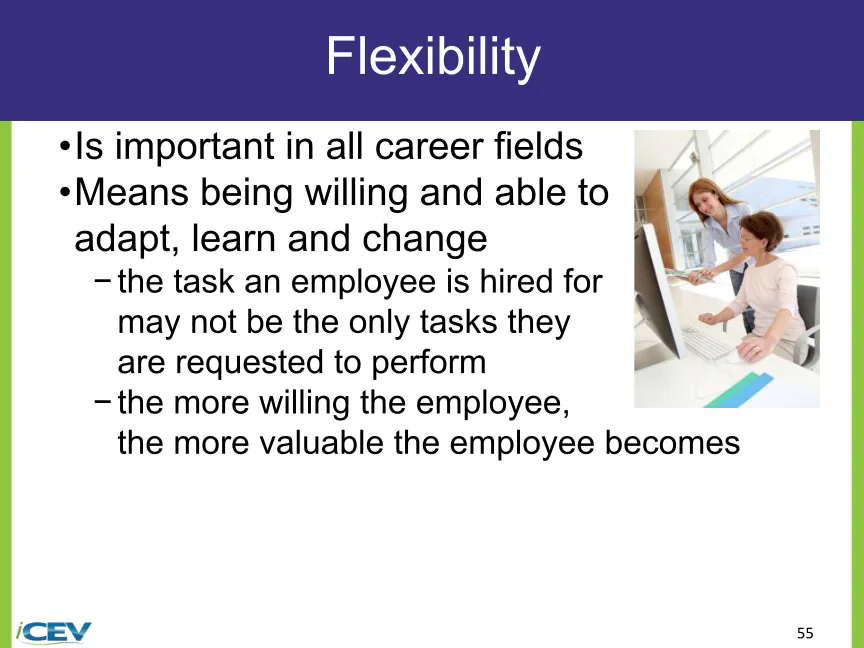 Flexibility

•Is important in all career fields

•Means being willing and able to adapt, learn and change

− the task an employee is hired for may not be the only tasks they are requested to perform

− the more willing the employee, the more valuable the employee becomes

iCEV

55